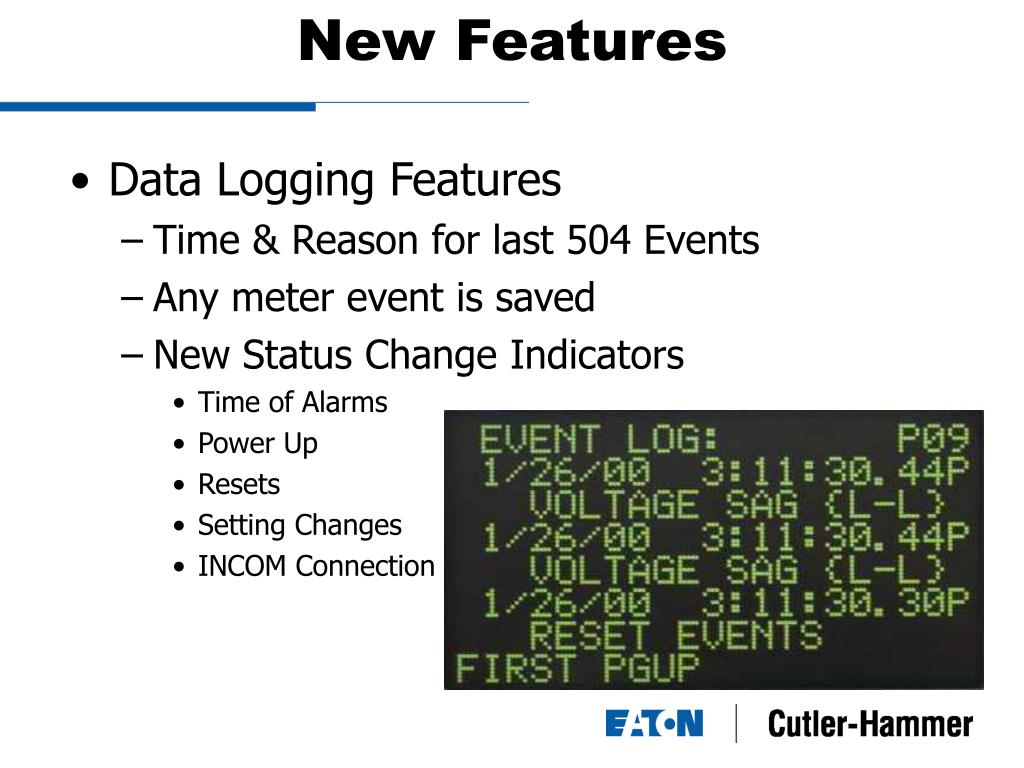 New Features

• Data Logging Features
– Time & Reason for last 504 Events
– Any meter event is saved
– New Status Change Indicators
• Time of Alarms
• Power Up
• Resets
• Setting Changes
• INCOM Connection

EVENT LOG: P09
1/26/00 3:11:30.44P
VOLTAGE SAG (L-L)
1/26/00 3:11:30.44P
VOLTAGE SAG (L-L)
1/26/00 3:11:30.30P
RESET EVENTS
FIRST PGUP

EATON Cutler-Hammer